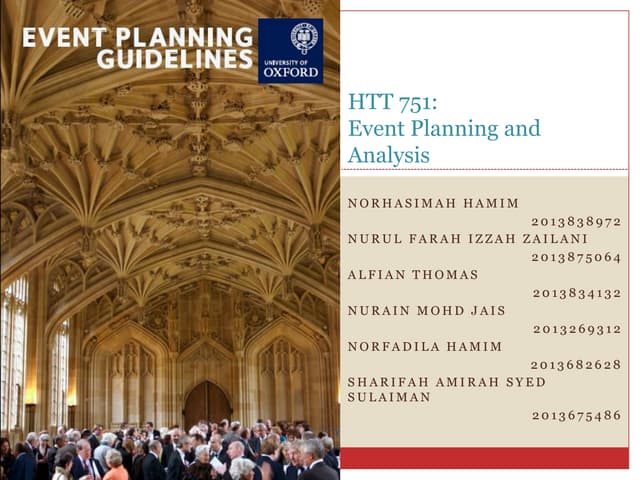 EVENT PLANNING GUIDELINES

UNIVERSITY OF OXFORD

HTT 751:
Event Planning and Analysis

NORHASIMAH HAMIM
2013838972
NURUL FARAH IZZAH ZAILANI
2013875064
ALFIAN THOMAS
2013834132
NURAIN MOHD JAIS
2013269312
NORFADILA HAMIM
2013682628
SHARIFAH AMIRAH SYED SULAIMAN
2013675486